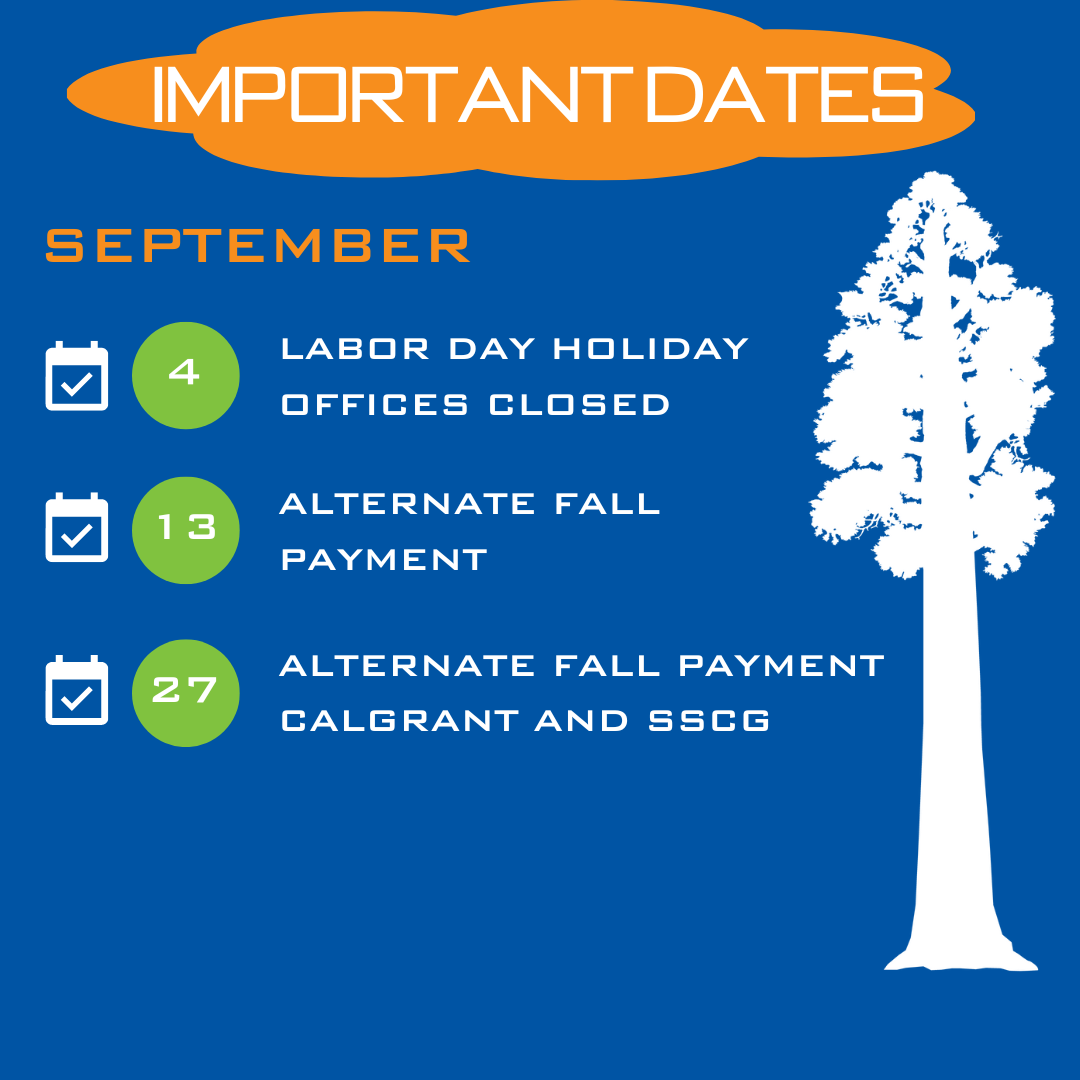 IMPORTANT DATES

SEPTEMBER

4 LABOR DAY HOLIDAY OFFICES CLOSED

13 ALTERNATE FALL PAYMENT

27 ALTERNATE FALL PAYMENT CALGRANT AND SSCG